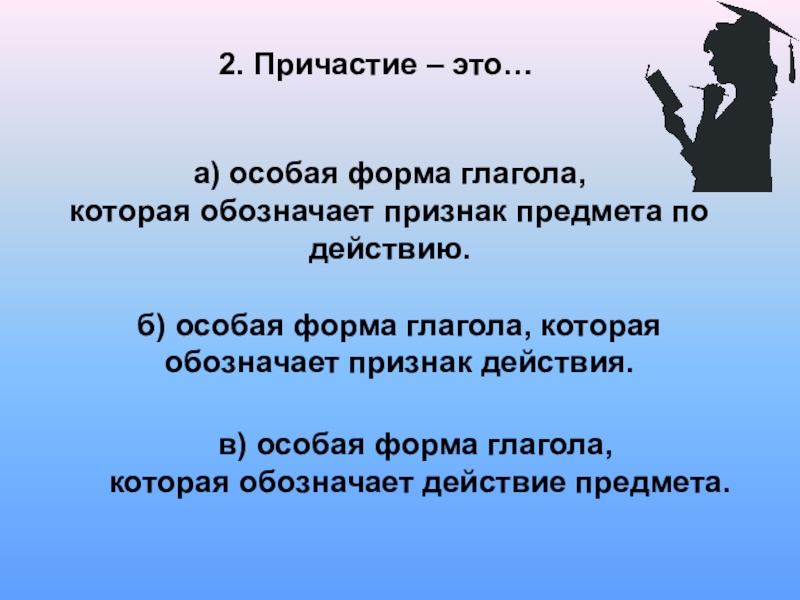 2. Причастие – это…

а) особая форма глагола, которая обозначает признак предмета по действию.

б) особая форма глагола, которая обозначает признак действия.

в) особая форма глагола, которая обозначает действие предмета.